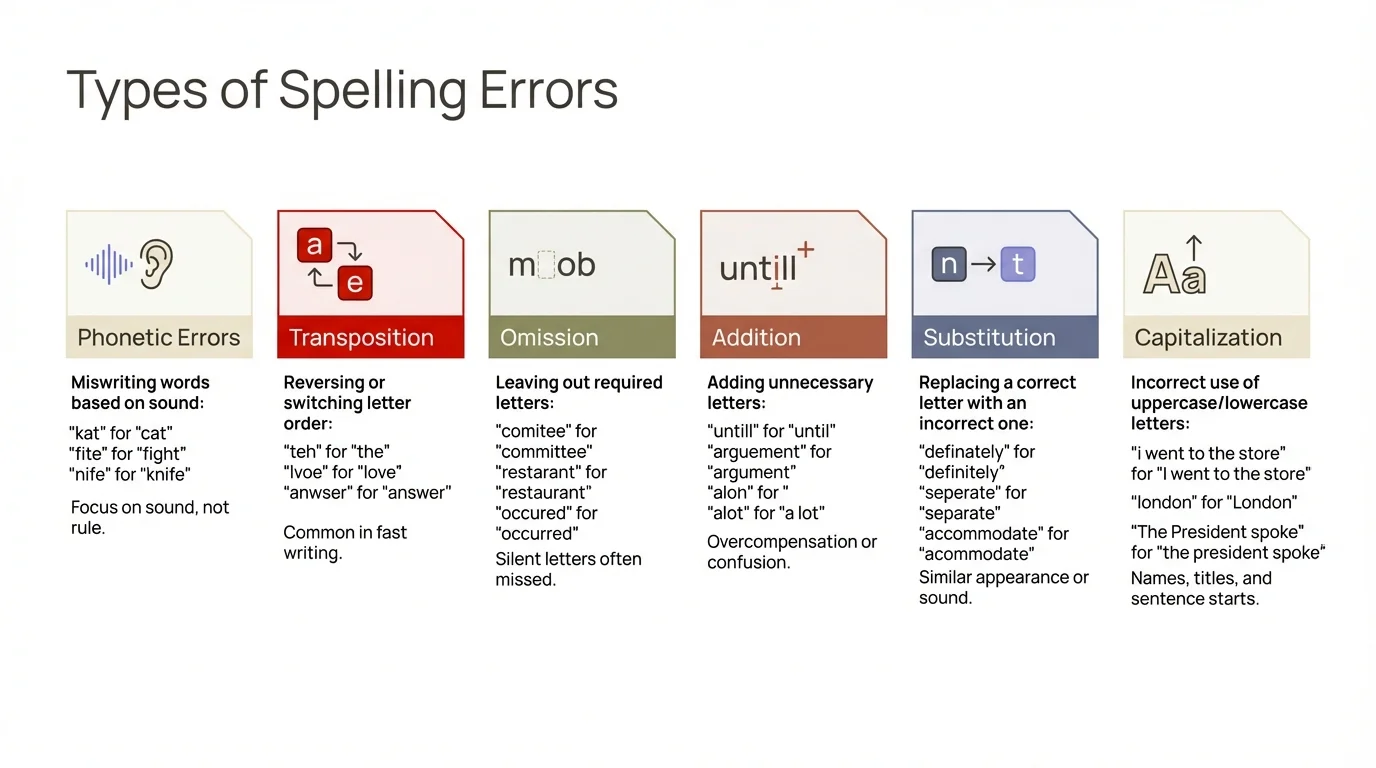 Types of Spelling Errors

Phonetic Errors

Miswriting words based on sound:

"kat" for "cat"
"fite" for "fight"
"nife" for "knife"

Focus on sound, not rule.

a e

Transposition

Reversing or switching letter order:

"teh" for "the"
"lvoe" for "love"
"anwser" for "answer"

Common in fast writing.

m ob

Omission

Leaving out required letters:

"comitee" for "committee"
"restarant" for "restaurant"
"occured" for "occurred"

Silent letters often missed.

untill

Addition

Adding unnecessary letters:

"untill" for "until"
"arguement" for "argument"
"alon" for "
"alot" for "a lot"

Overcompensation or confusion.

n → t

Substitution

Replacing a correct letter with an incorrect one:

"definately" for "definitely"
"seperate" for "separate"
"accommodate" for "acommodate"

Similar appearance or sound.

Aa

Capitalization

Incorrect use of uppercase/lowercase letters:

"i went to the store" for "I went to the store"

"london" for "London"

"The President spoke" for "the president spoke"

Names, titles, and sentence starts.